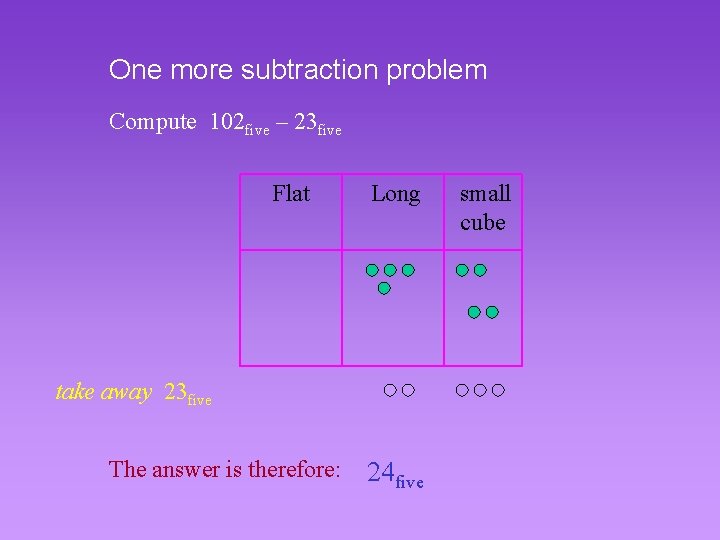 One more subtraction problem

Compute $102_{five} - 23_{five}$

| Flat | Long | small cube |
|---|---|---|
| | | |

take away $23_{five}$

The answer is therefore: $24_{five}$